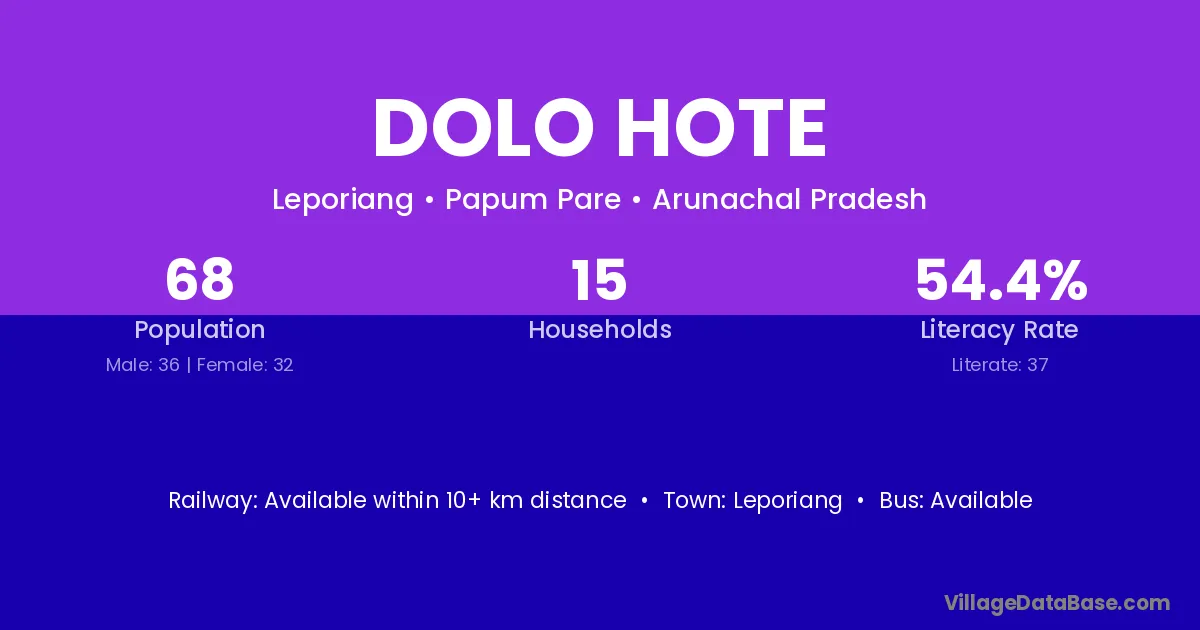 DOLO HOTE

Leporiang • Papum Pare • Arunachal Pradesh

68
Population
Male: 36 | Female: 32

15
Households

54.4%
Literacy Rate
Literate: 37

Railway: Available within 10+ km distance • Town: Leporiang • Bus: Available

VillageDataBase.com